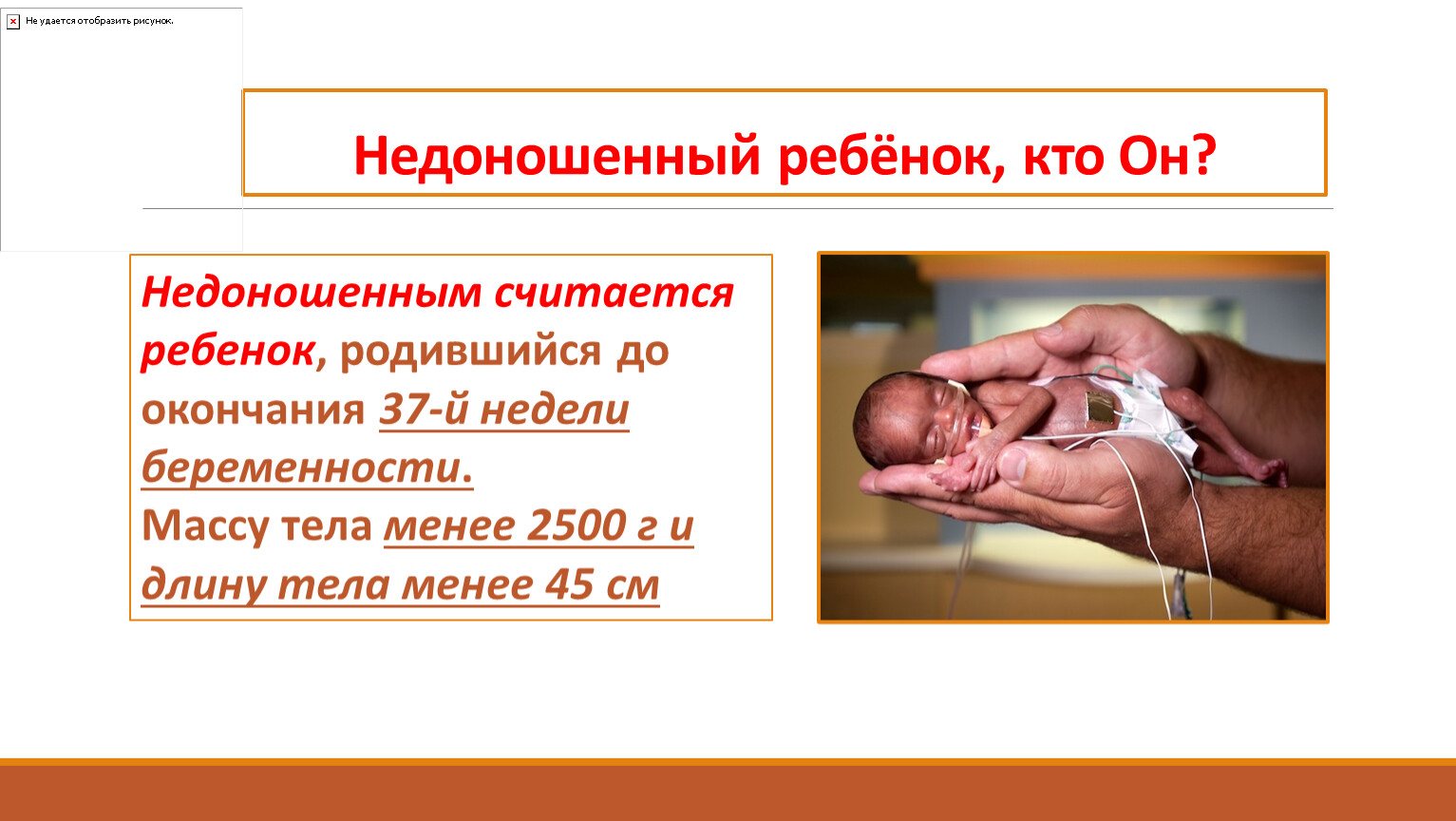 Не удается отобразить рисунок.

Недоношенный ребёнок, кто Он?

Недоношенным считается ребенок, родившийся до окончания 37-й недели беременности.
Массу тела менее 2500 г и длину тела менее 45 см